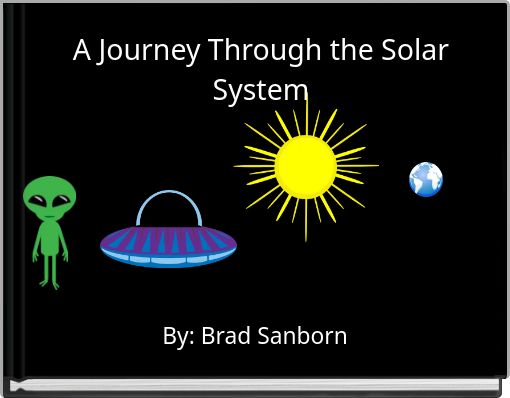 A Journey Through the Solar System

By: Brad Sanborn